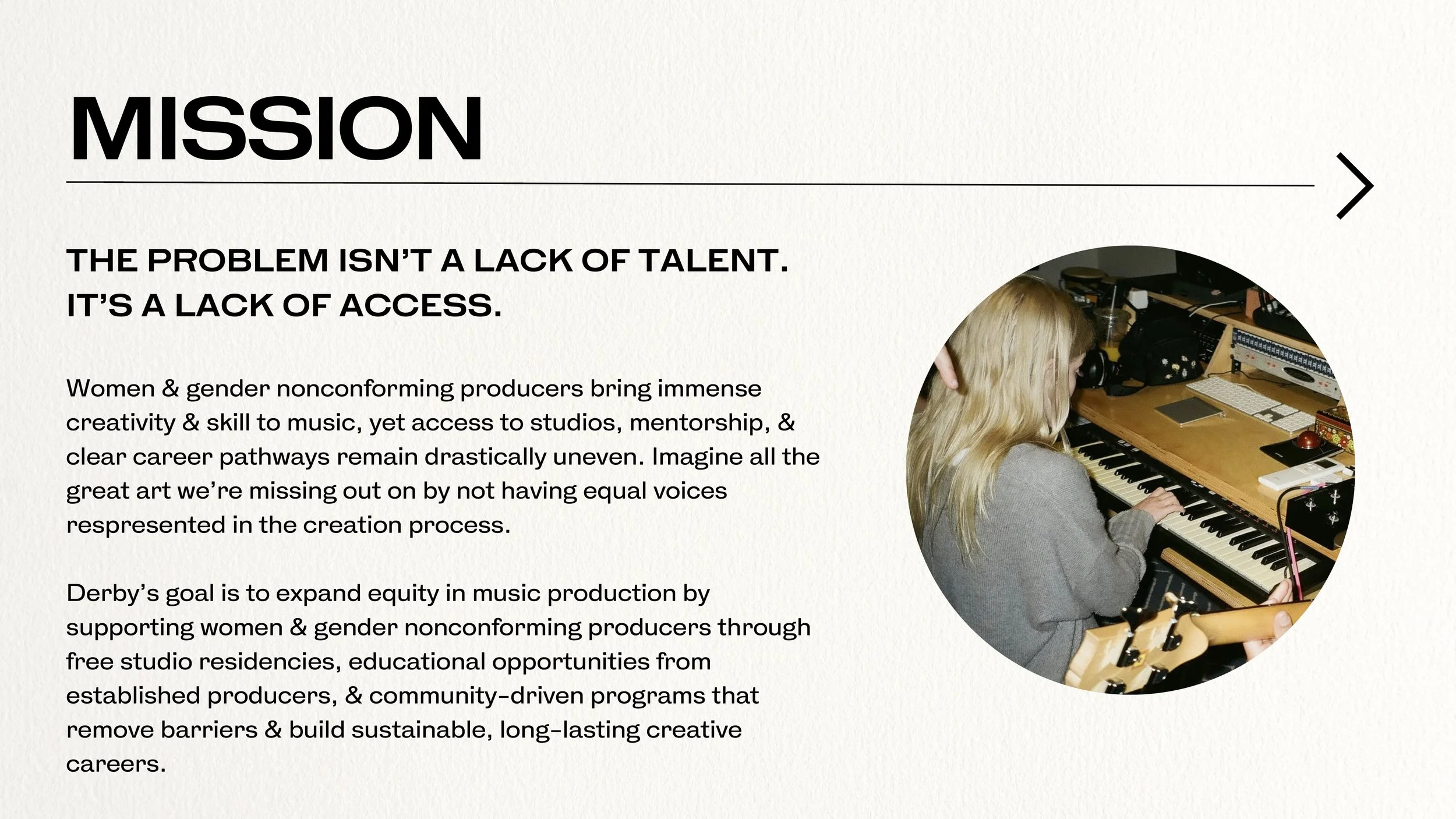 MISSION

THE PROBLEM ISN'T A LACK OF TALENT. IT'S A LACK OF ACCESS.

Women & gender nonconforming producers bring immense creativity & skill to music, yet access to studios, mentorship, & clear career pathways remain drastically uneven. Imagine all the great art we're missing out on by not having equal voices respresented in the creation process.

Derby's goal is to expand equity in music production by supporting women & gender nonconforming producers through free studio residencies, educational opportunities from established producers, & community-driven programs that remove barriers & build sustainable, long-lasting creative careers.